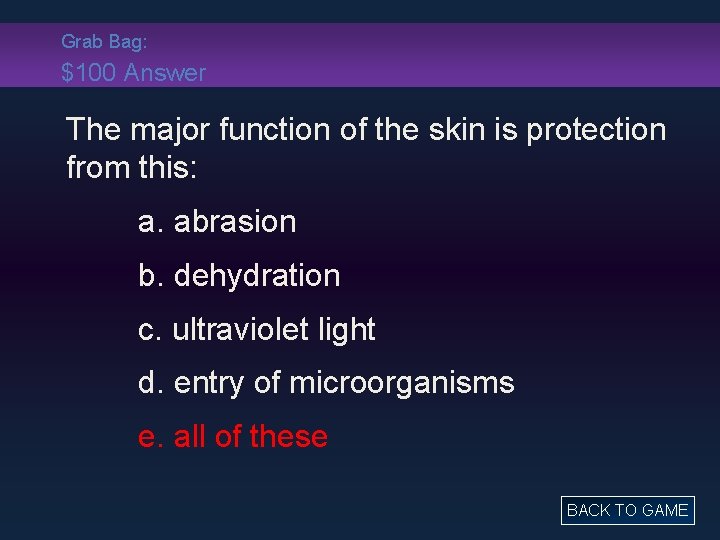 Grab Bag:
$100 Answer

The major function of the skin is protection from this:

a. abrasion

b. dehydration

c. ultraviolet light

d. entry of microorganisms

e. all of these

BACK TO GAME